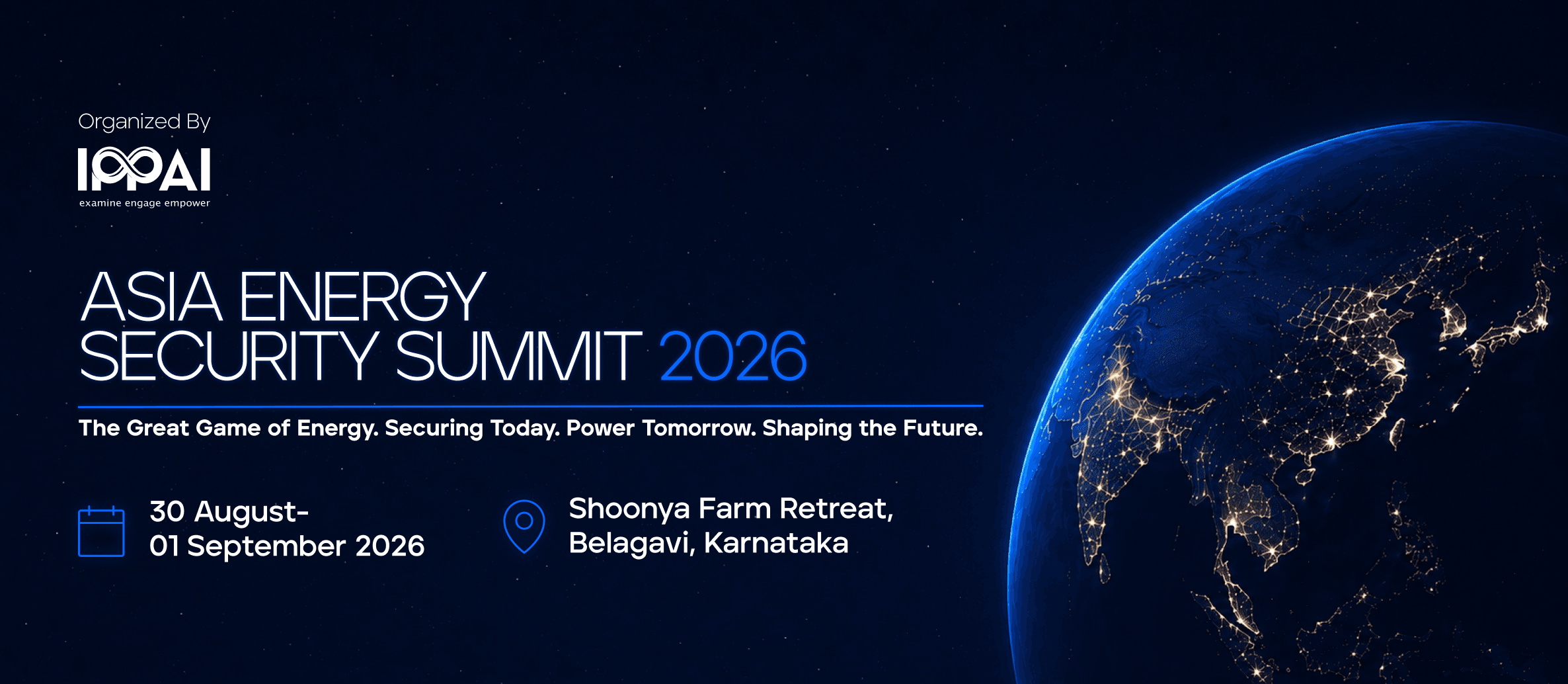 Organized By

IPPAI
examine engage empower

ASIA ENERGY SECURITY SUMMIT 2026

The Great Game of Energy. Securing Today. Power Tomorrow. Shaping the Future.

30 August-
01 September 2026

Shoonya Farm Retreat,
Belagavi, Karnataka